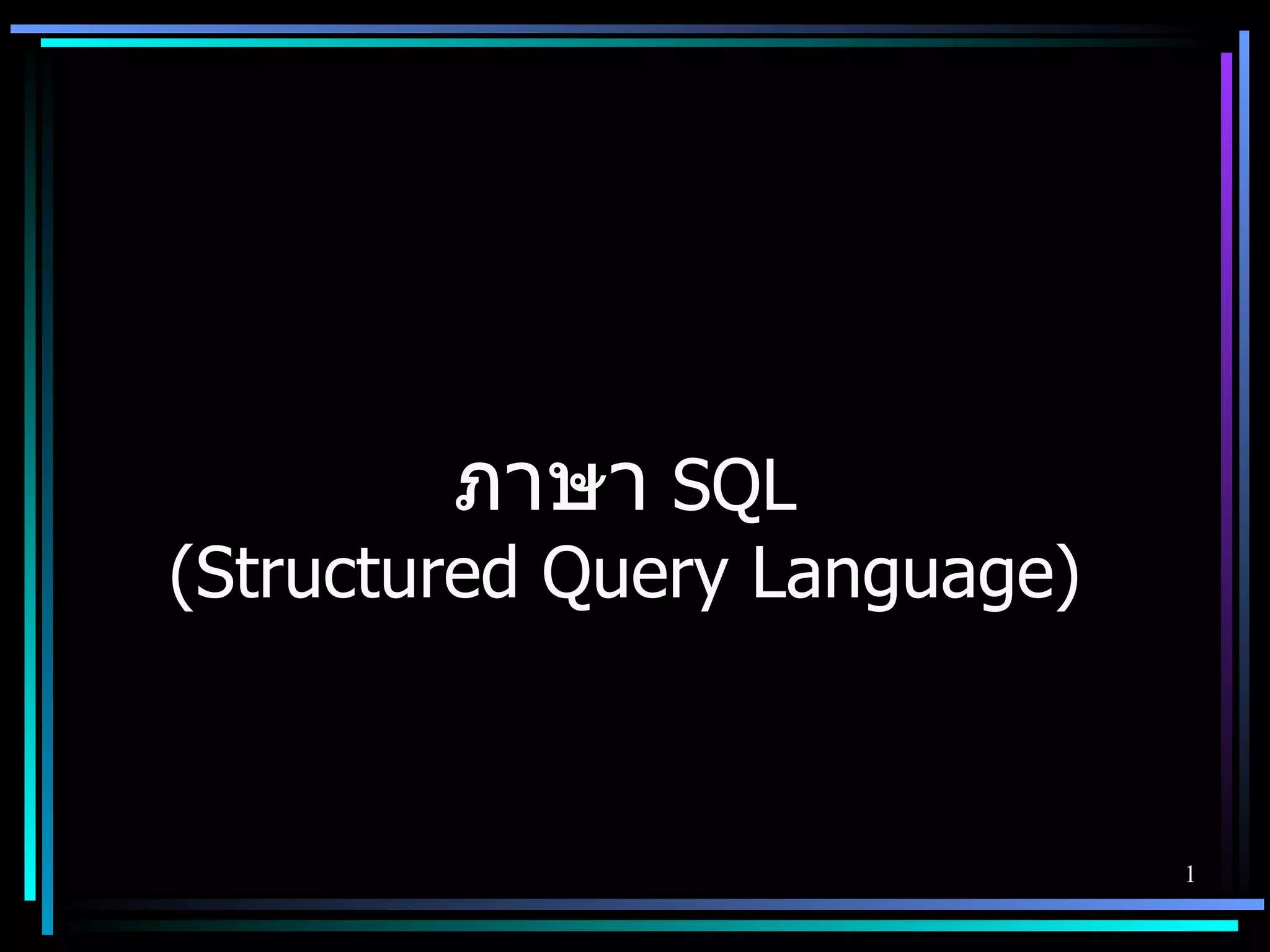 ภาษา SQL
(Structured Query Language)

1